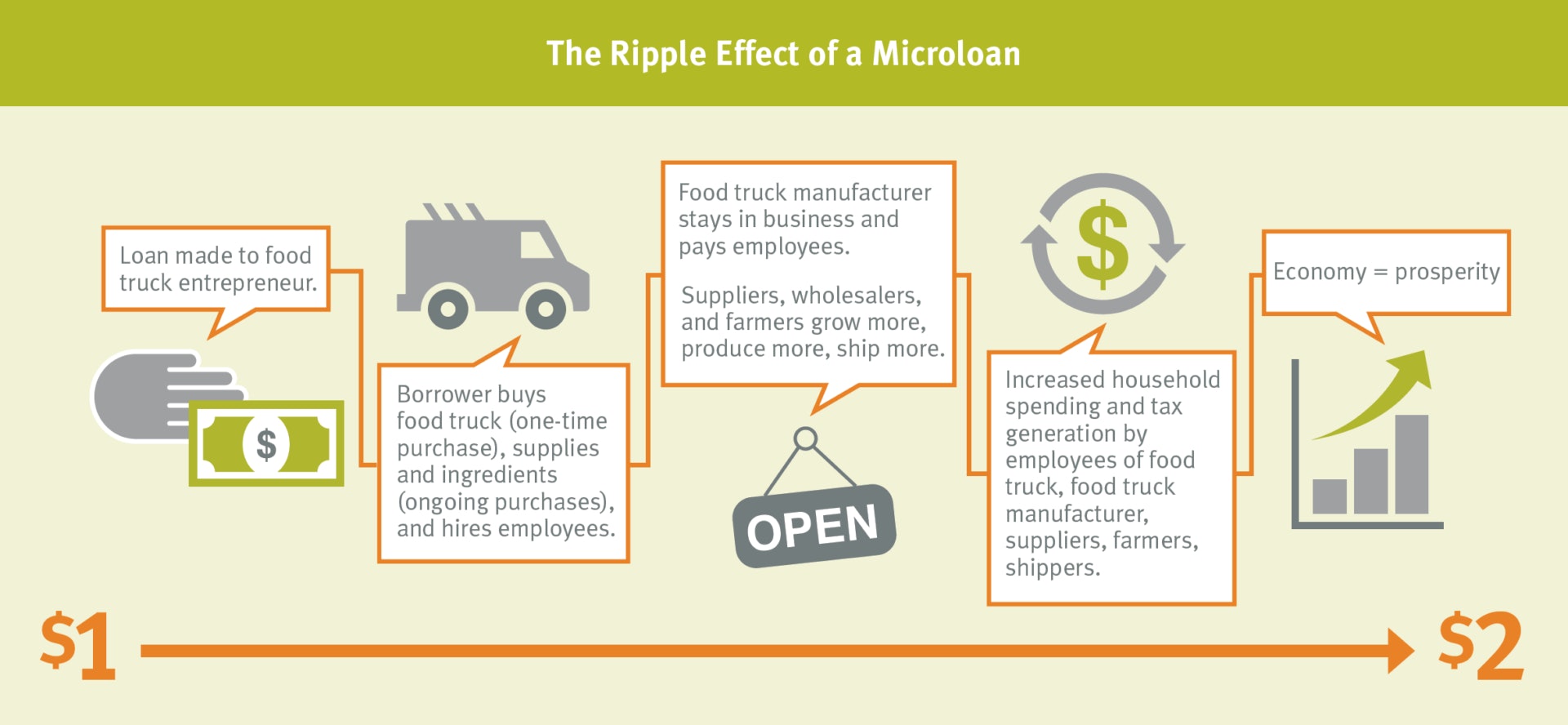 The Ripple Effect of a Microloan

Loan made to food truck entrepreneur.

$

Borrower buys food truck (one-time purchase), supplies and ingredients (ongoing purchases), and hires employees.

Food truck manufacturer stays in business and pays employees.

Suppliers, wholesalers, and farmers grow more, produce more, ship more.

OPEN

$

Increased household spending and tax generation by employees of food truck, food truck manufacturer, suppliers, farmers, shippers.

Economy = prosperity

$1

$2